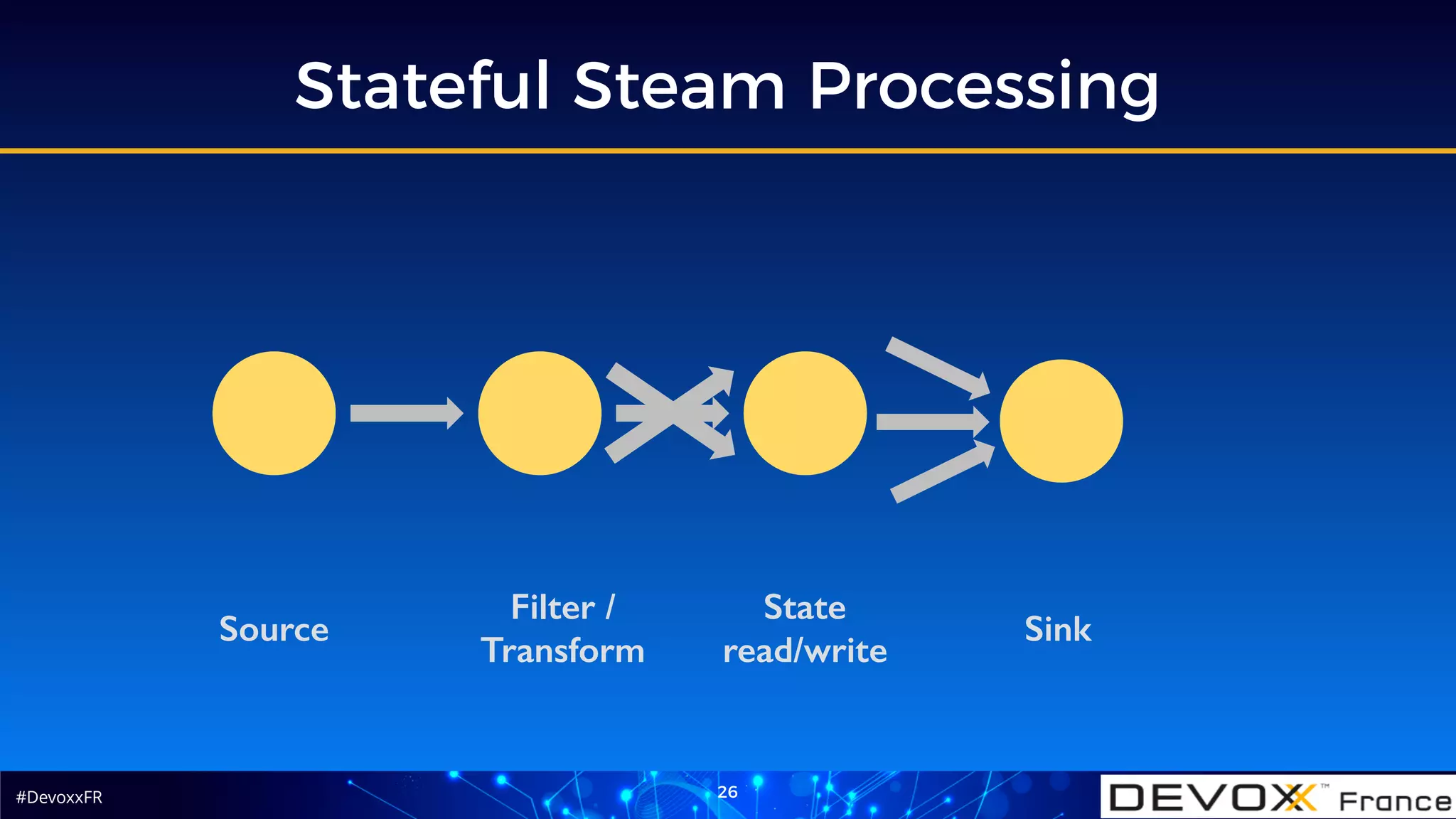 Stateful Steam Processing

Source

Filter / Transform

State read/write

Sink

#DevoxxFR

26

DEVOXX™ France